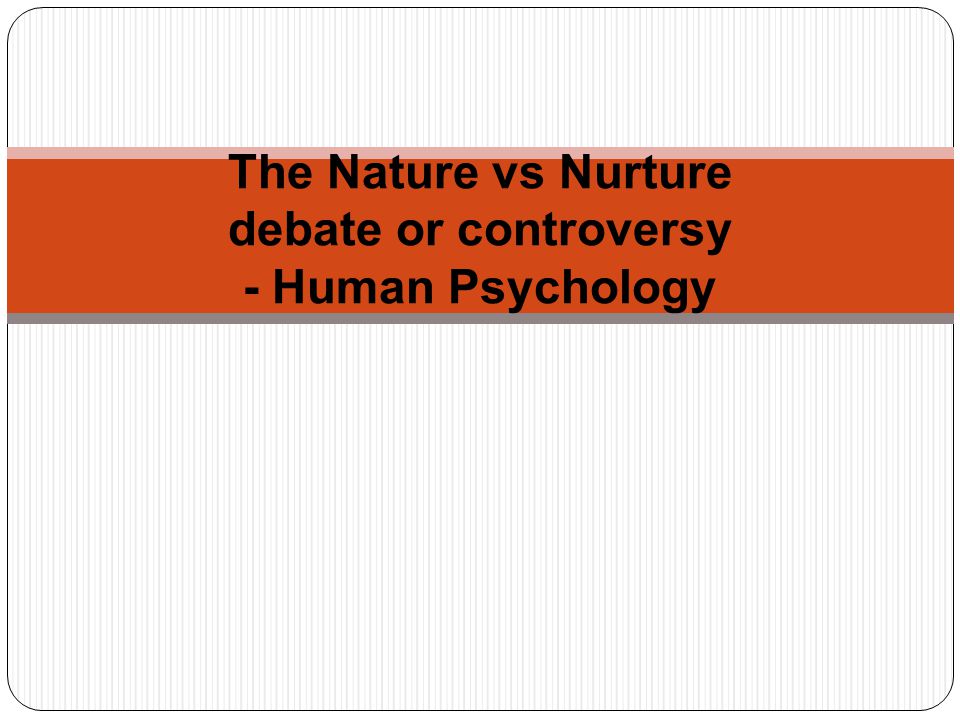 The Nature vs Nurture debate or controversy - Human Psychology